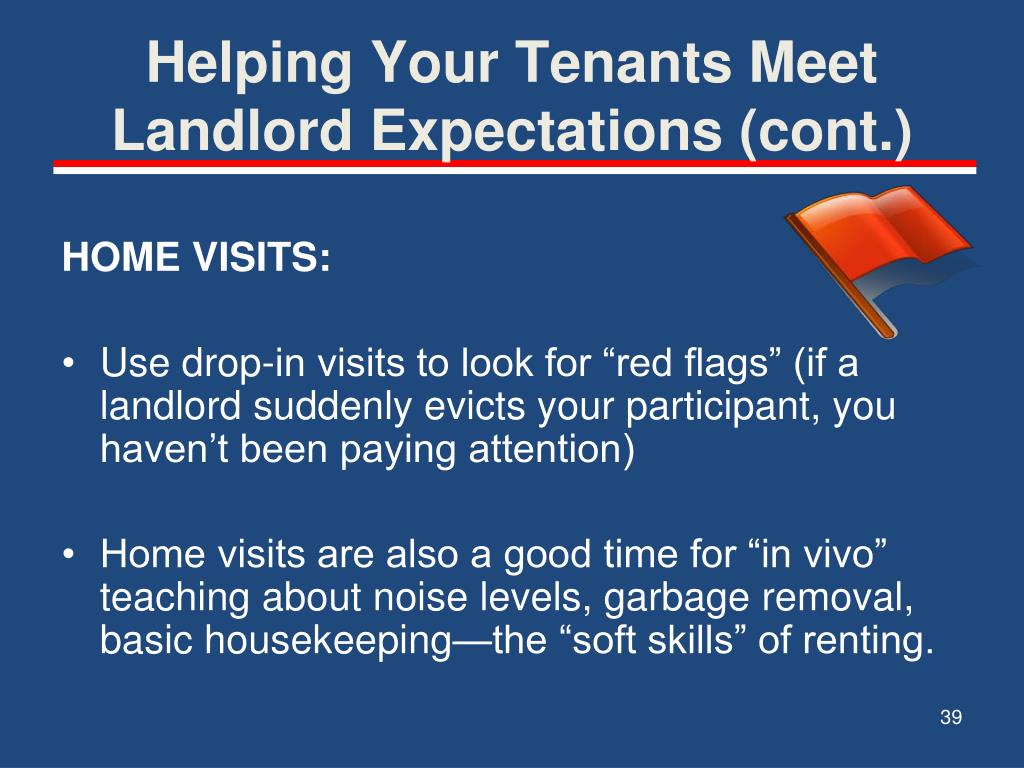 Helping Your Tenants Meet Landlord Expectations (cont.)

HOME VISITS:

• Use drop-in visits to look for “red flags” (if a landlord suddenly evicts your participant, you haven’t been paying attention)

• Home visits are also a good time for “in vivo” teaching about noise levels, garbage removal, basic housekeeping—the “soft skills” of renting.

39